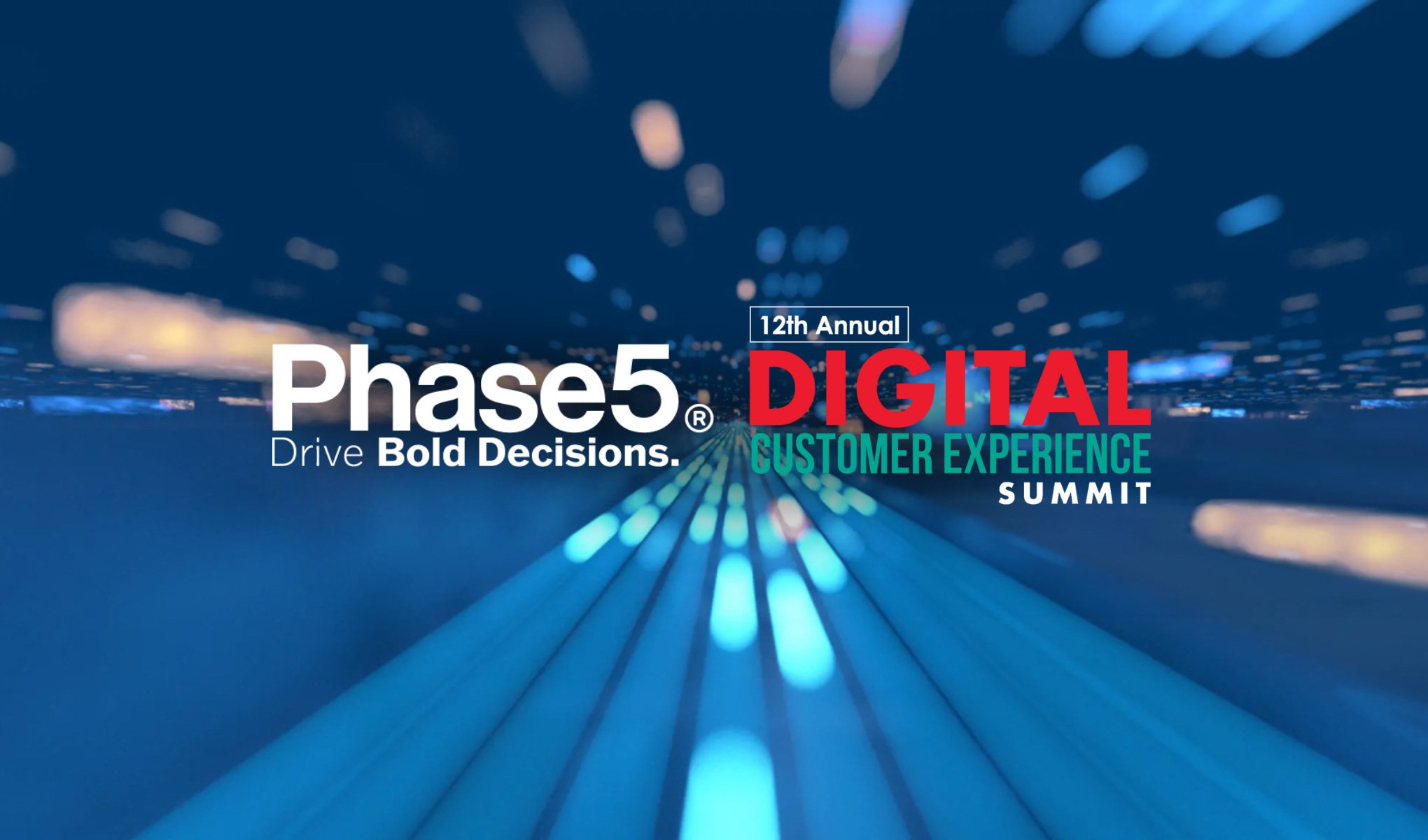 Phase5®
Drive Bold Decisions.

12th Annual
DIGITAL
CUSTOMER EXPERIENCE
SUMMIT